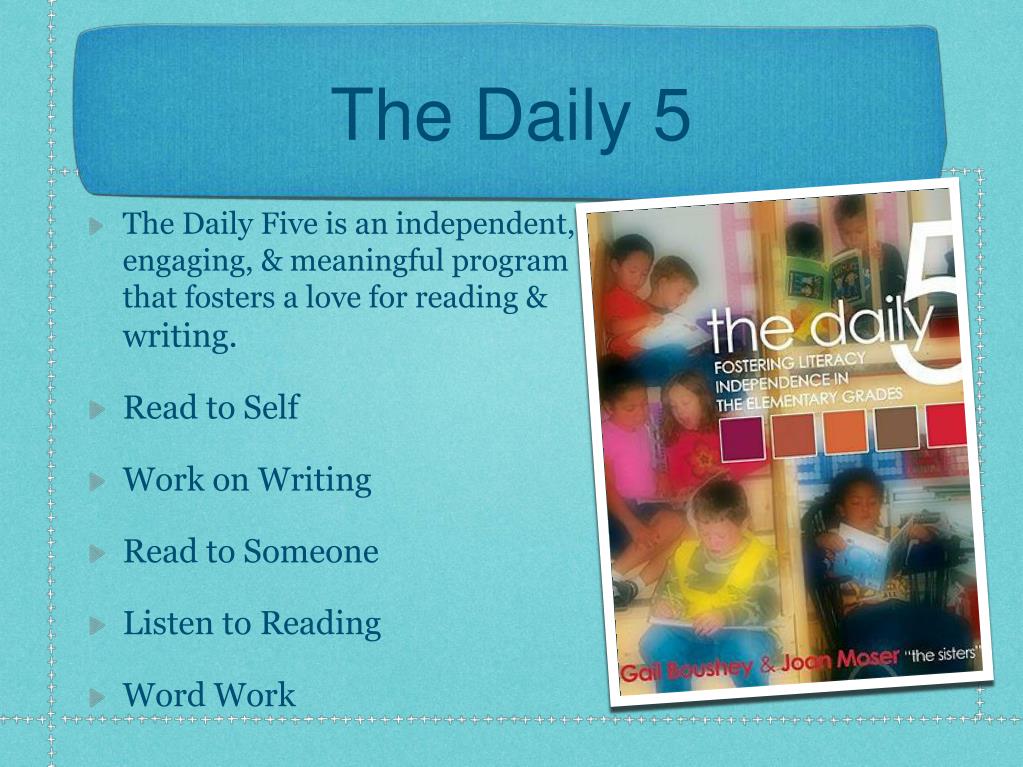 The Daily 5

The Daily Five is an independent, engaging, & meaningful program that fosters a love for reading & writing.

Read to Self

Work on Writing

Read to Someone

Listen to Reading

Word Work

the daily 5

FOSTERING LITERACY INDEPENDENCE IN THE ELEMENTARY GRADES

Gail Boushey & Joan Moser "the sisters"